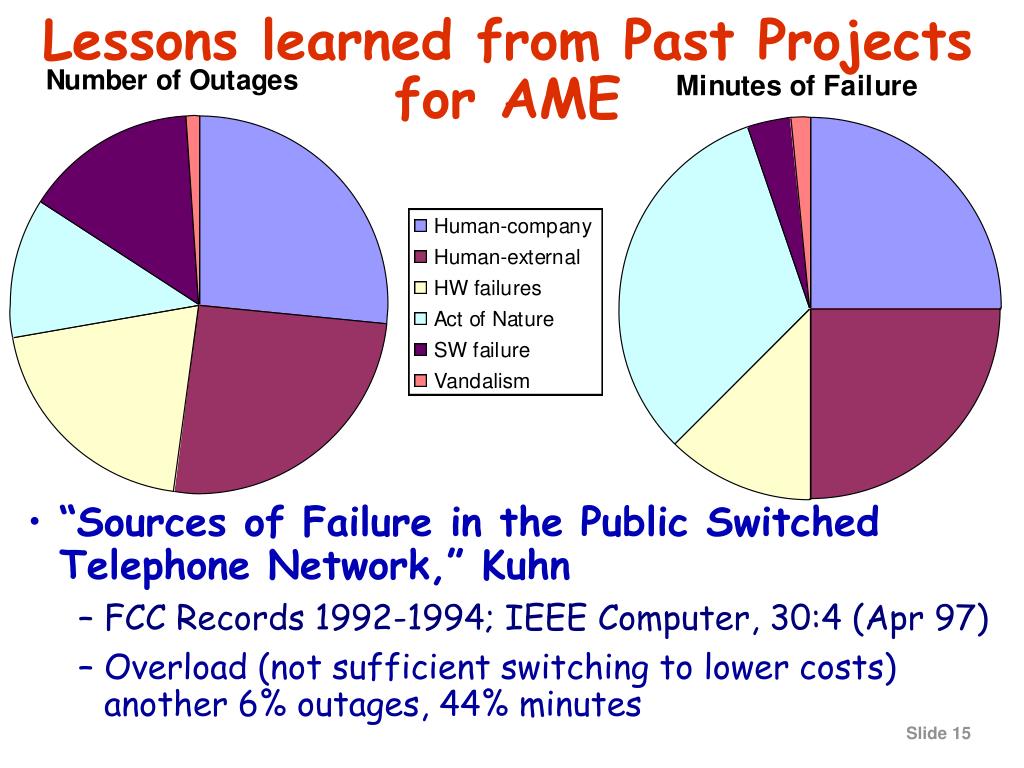 Lessons learned from Past Projects for AME

Number of Outages

Minutes of Failure

Human-company
Human-external
HW failures
Act of Nature
SW failure
Vandalism

• "Sources of Failure in the Public Switched Telephone Network," Kuhn
– FCC Records 1992-1994; IEEE Computer, 30:4 (Apr 97)
– Overload (not sufficient switching to lower costs) another 6% outages, 44% minutes

Slide 15